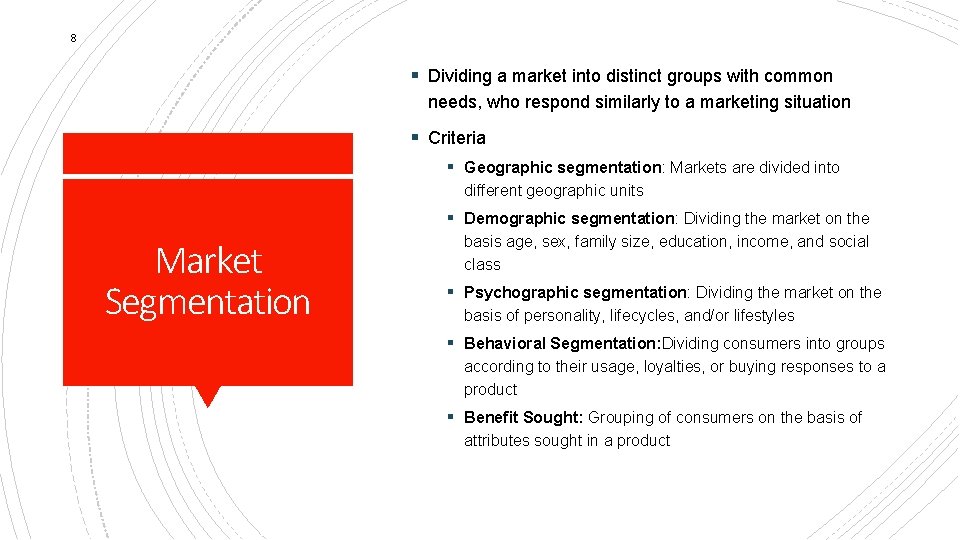 8

Market Segmentation

▪ Dividing a market into distinct groups with common needs, who respond similarly to a marketing situation

▪ Criteria

▪ Geographic segmentation: Markets are divided into different geographic units

▪ Demographic segmentation: Dividing the market on the basis age, sex, family size, education, income, and social class

▪ Psychographic segmentation: Dividing the market on the basis of personality, lifecycles, and/or lifestyles

▪ Behavioral Segmentation:Dividing consumers into groups according to their usage, loyalties, or buying responses to a product

▪ Benefit Sought: Grouping of consumers on the basis of attributes sought in a product